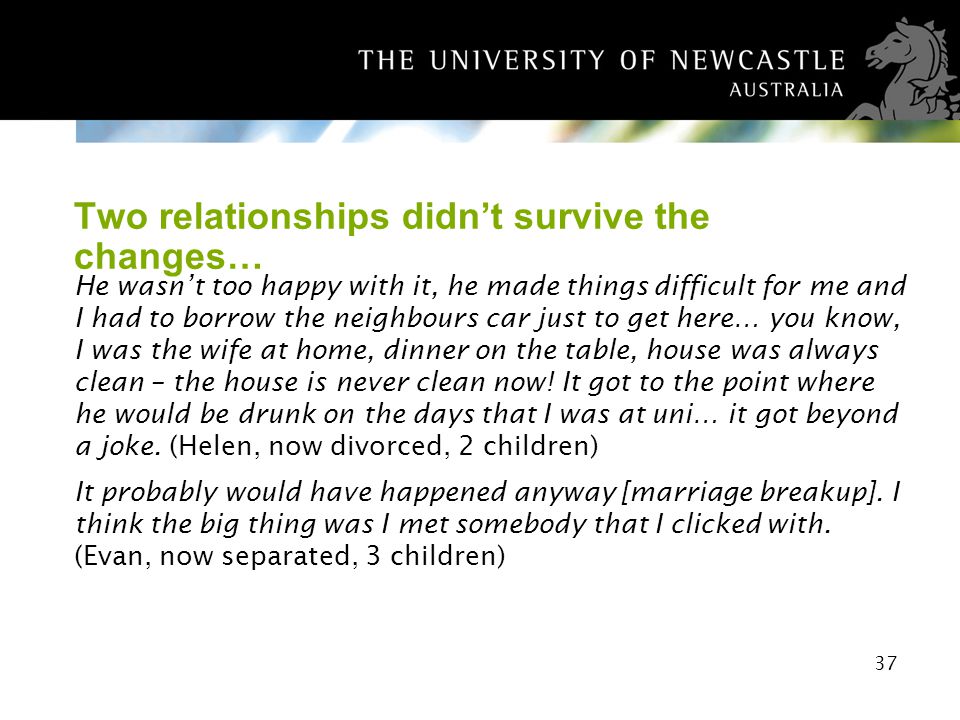 THE UNIVERSITY OF NEWCASTLE
AUSTRALIA

Two relationships didn't survive the changes…

He wasn't too happy with it, he made things difficult for me and I had to borrow the neighbours car just to get here… you know, I was the wife at home, dinner on the table, house was always clean – the house is never clean now! It got to the point where he would be drunk on the days that I was at uni… it got beyond a joke. (Helen, now divorced, 2 children)

It probably would have happened anyway [marriage breakup]. I think the big thing was I met somebody that I clicked with. (Evan, now separated, 3 children)

37